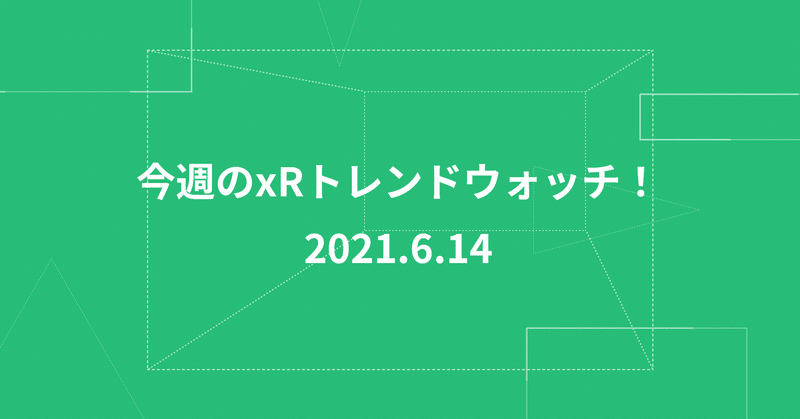 今週のxRトレンドウォッチ！
2021.6.14